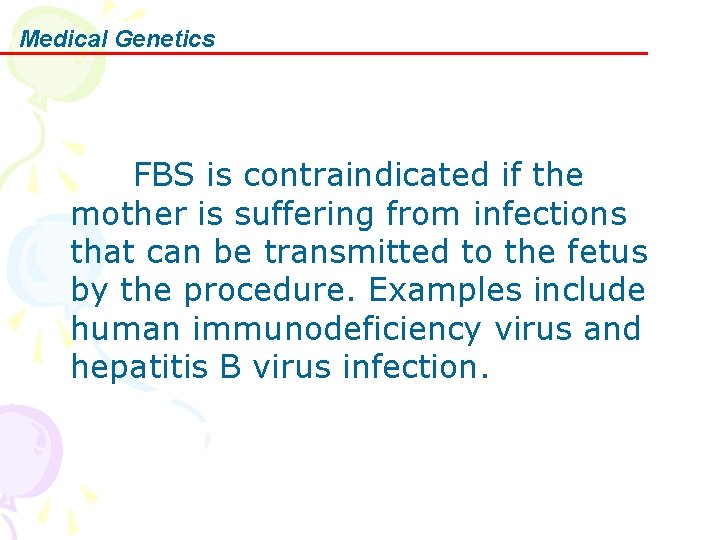 Medical Genetics

FBS is contraindicated if the mother is suffering from infections that can be transmitted to the fetus by the procedure. Examples include human immunodeficiency virus and hepatitis B virus infection.